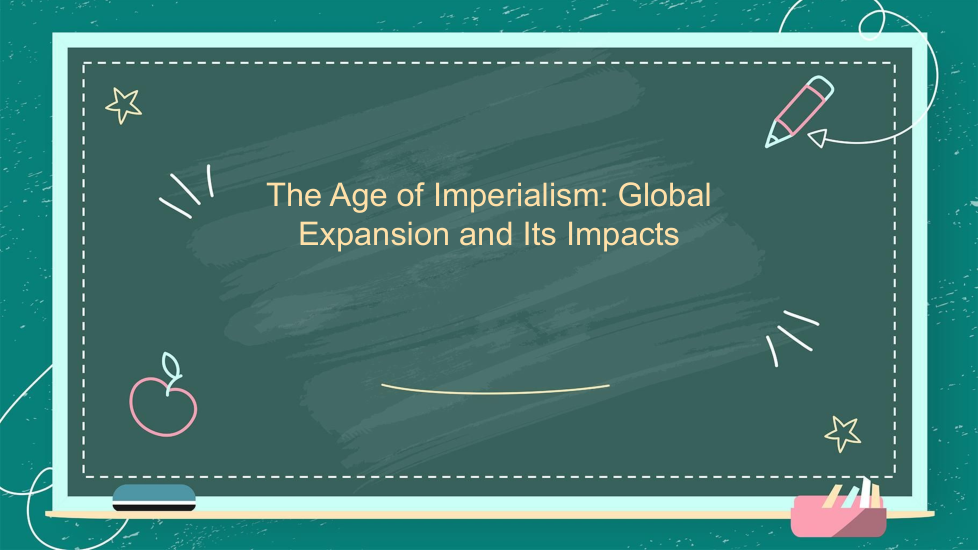 The Age of Imperialism: Global Expansion and Its Impacts